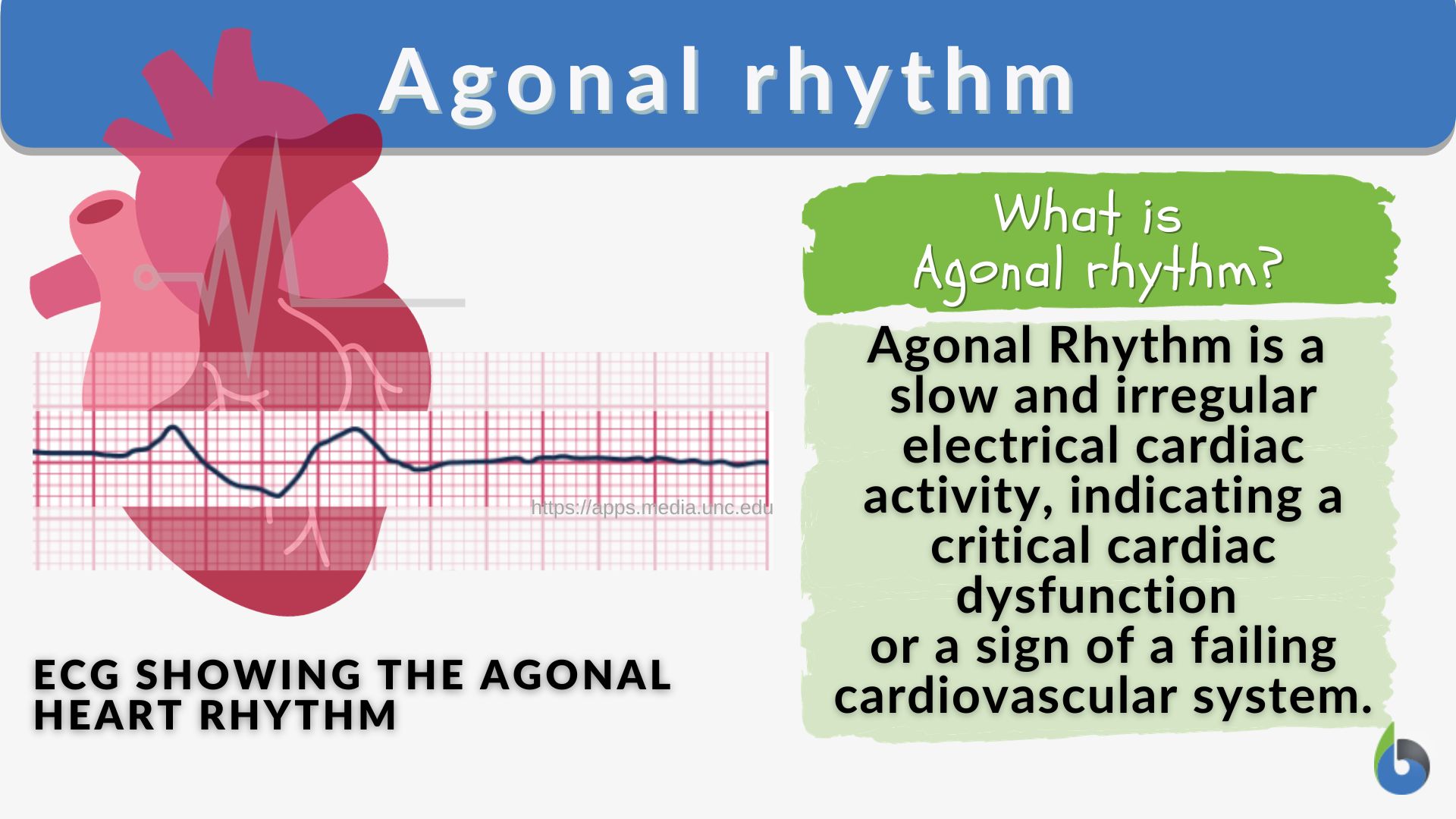 Agonal rhythm

https://apps.media.unc.edu

ECG SHOWING THE AGONAL HEART RHYTHM

What is Agonal rhythm?

Agonal Rhythm is a slow and irregular electrical cardiac activity, indicating a critical cardiac dysfunction or a sign of a failing cardiovascular system.